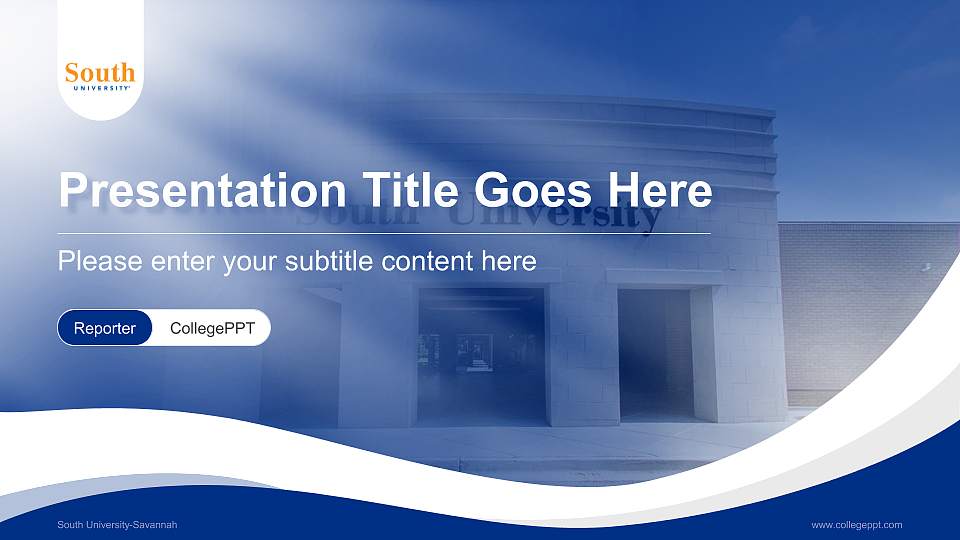 South
UNIVERSITY

Presentation Title Goes Here

South University

Please enter your subtitle content here

Reporter CollegePPT

South University-Savannah

www.collegeppt.com